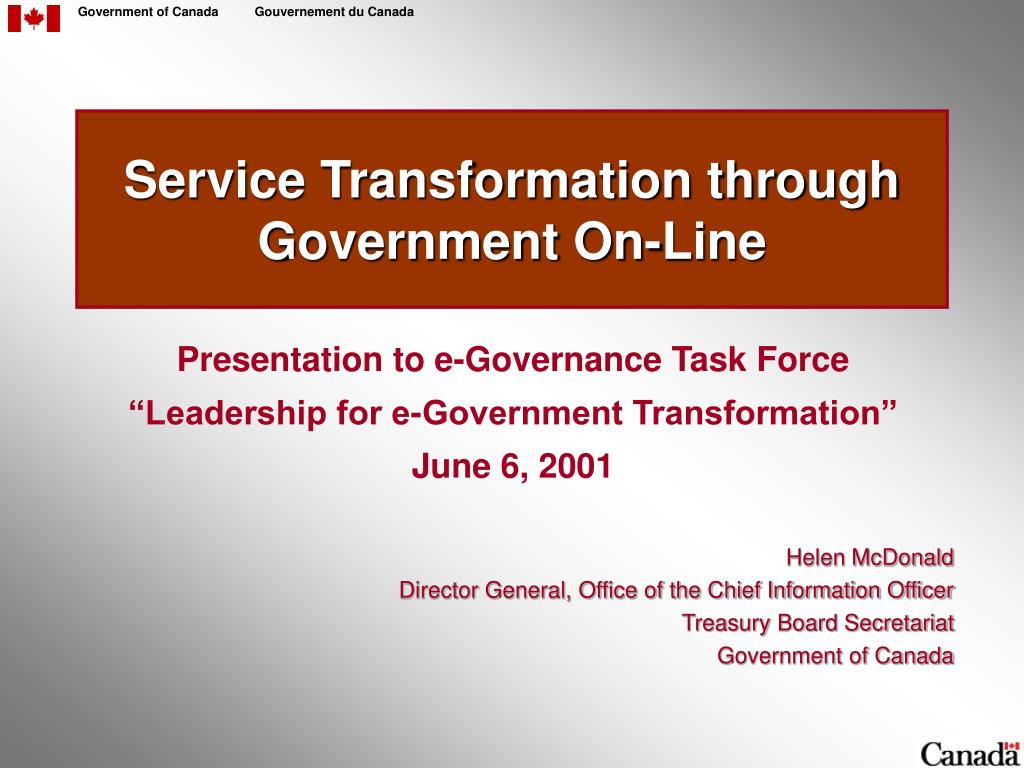 Government of Canada Gouvernement du Canada

Service Transformation through Government On-Line

Presentation to e-Governance Task Force
“Leadership for e-Government Transformation”
June 6, 2001

Helen McDonald
Director General, Office of the Chief Information Officer
Treasury Board Secretariat
Government of Canada

Canada